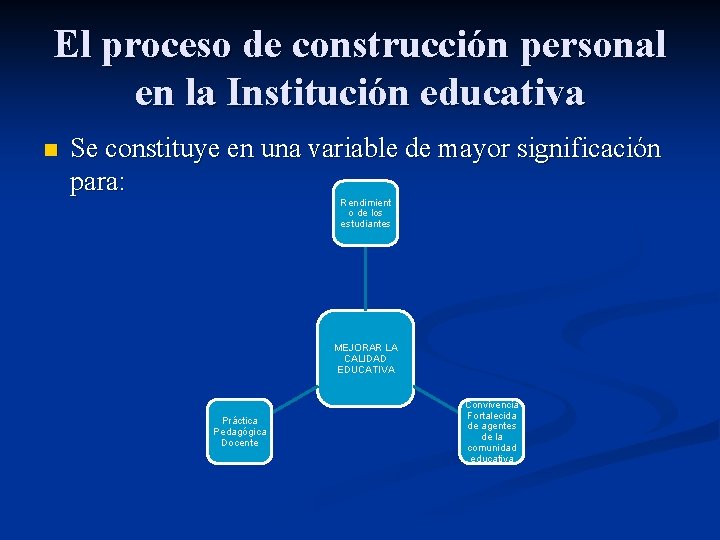 El proceso de construcción personal en la Institución educativa

Se constituye en una variable de mayor significación para:

Rendimiento de los estudiantes

MEJORAR LA CALIDAD EDUCATIVA

Práctica Pedagógica Docente

Convivencia Fortalecida de agentes de la comunidad educativa